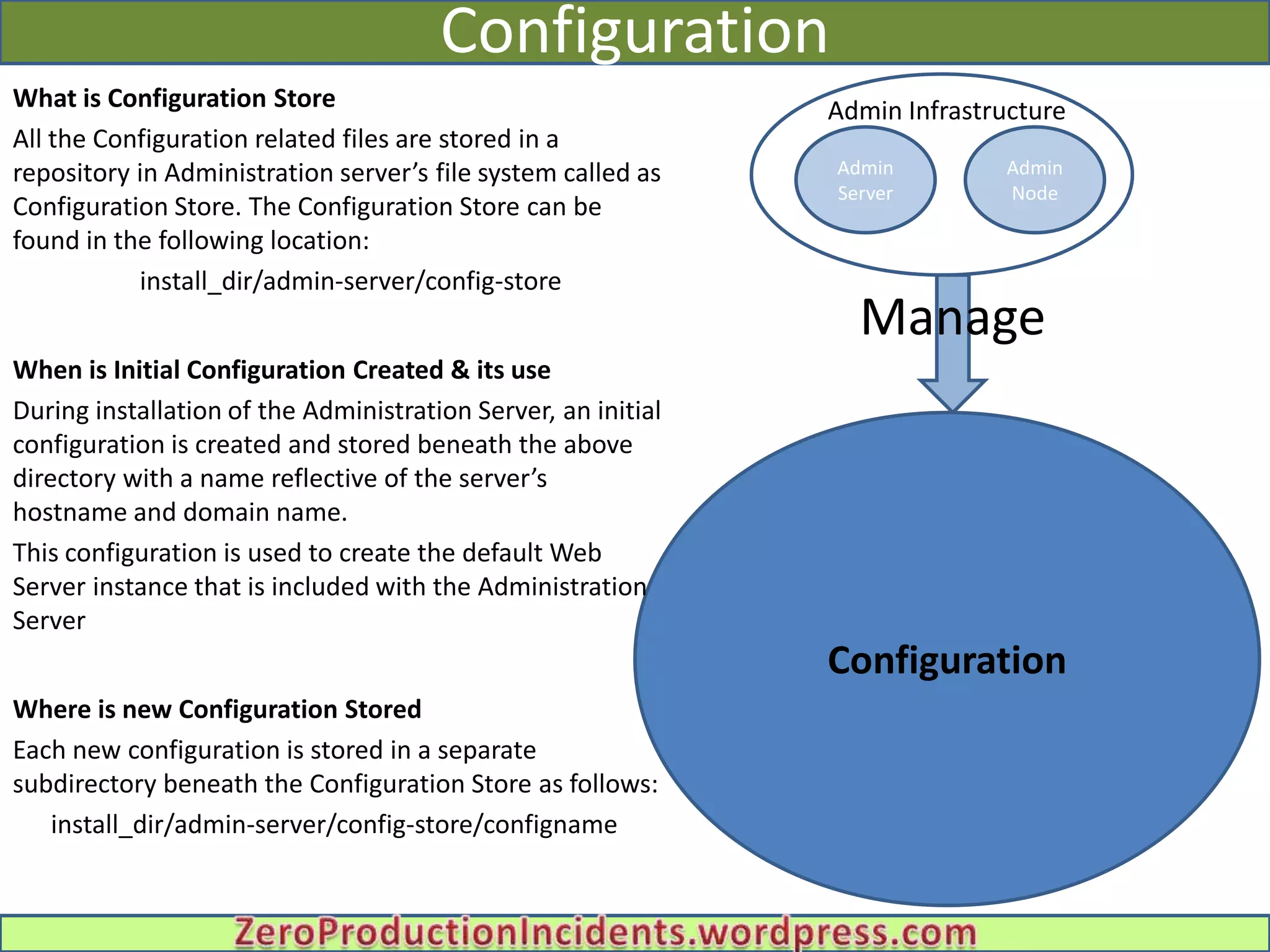 Configuration

What is Configuration Store

All the Configuration related files are stored in a repository in Administration server's file system called as Configuration Store. The Configuration Store can be found in the following location:

install_dir/admin-server/config-store

When is Initial Configuration Created & its use

During installation of the Administration Server, an initial configuration is created and stored beneath the above directory with a name reflective of the server's hostname and domain name.

This configuration is used to create the default Web Server instance that is included with the Administration Server

Where is new Configuration Stored

Each new configuration is stored in a separate subdirectory beneath the Configuration Store as follows:

install_dir/admin-server/config-store/configname

Admin Infrastructure

Admin Server

Admin Node

Manage

Configuration

ZeroProductionIncidents.wordpress.com